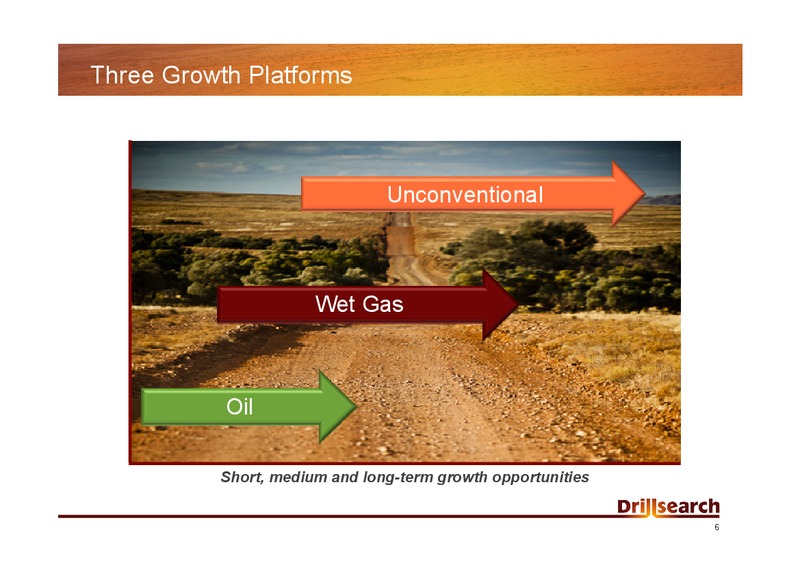 Three Growth Platforms

Unconventional

Wet Gas

Oil

Short, medium and long-term growth opportunities

Drillsearch

6